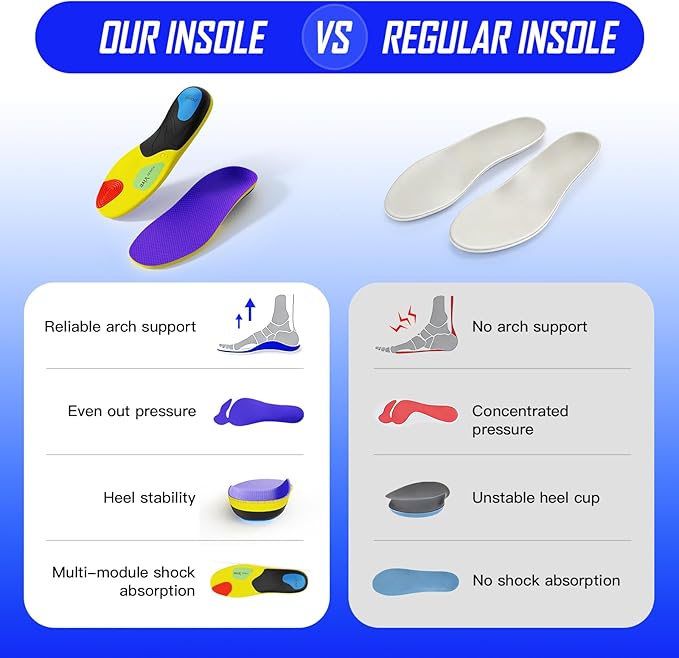 OUR INSOLE VS REGULAR INSOLE

Reliable arch support

Even out pressure

Heel stability

Multi-module shock absorption

No arch support

Concentrated pressure

Unstable heel cup

No shock absorption